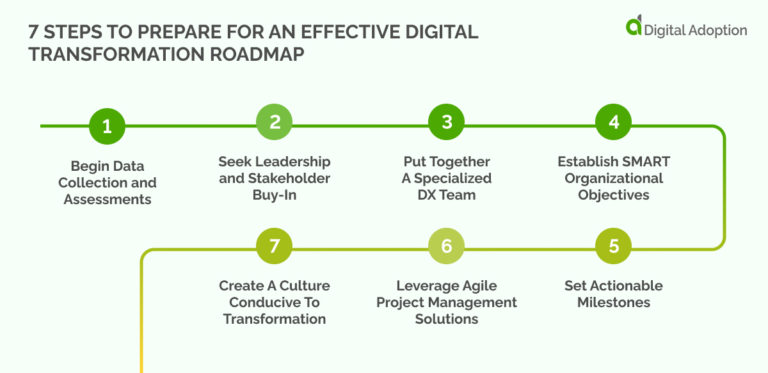 7 STEPS TO PREPARE FOR AN EFFECTIVE DIGITAL TRANSFORMATION ROADMAP

Digital Adoption

1
Begin Data Collection and Assessments

2
Seek Leadership and Stakeholder Buy-In

3
Put Together A Specialized DX Team

4
Establish SMART Organizational Objectives

5
Set Actionable Milestones

6
Leverage Agile Project Management Solutions

7
Create A Culture Conducive To Transformation